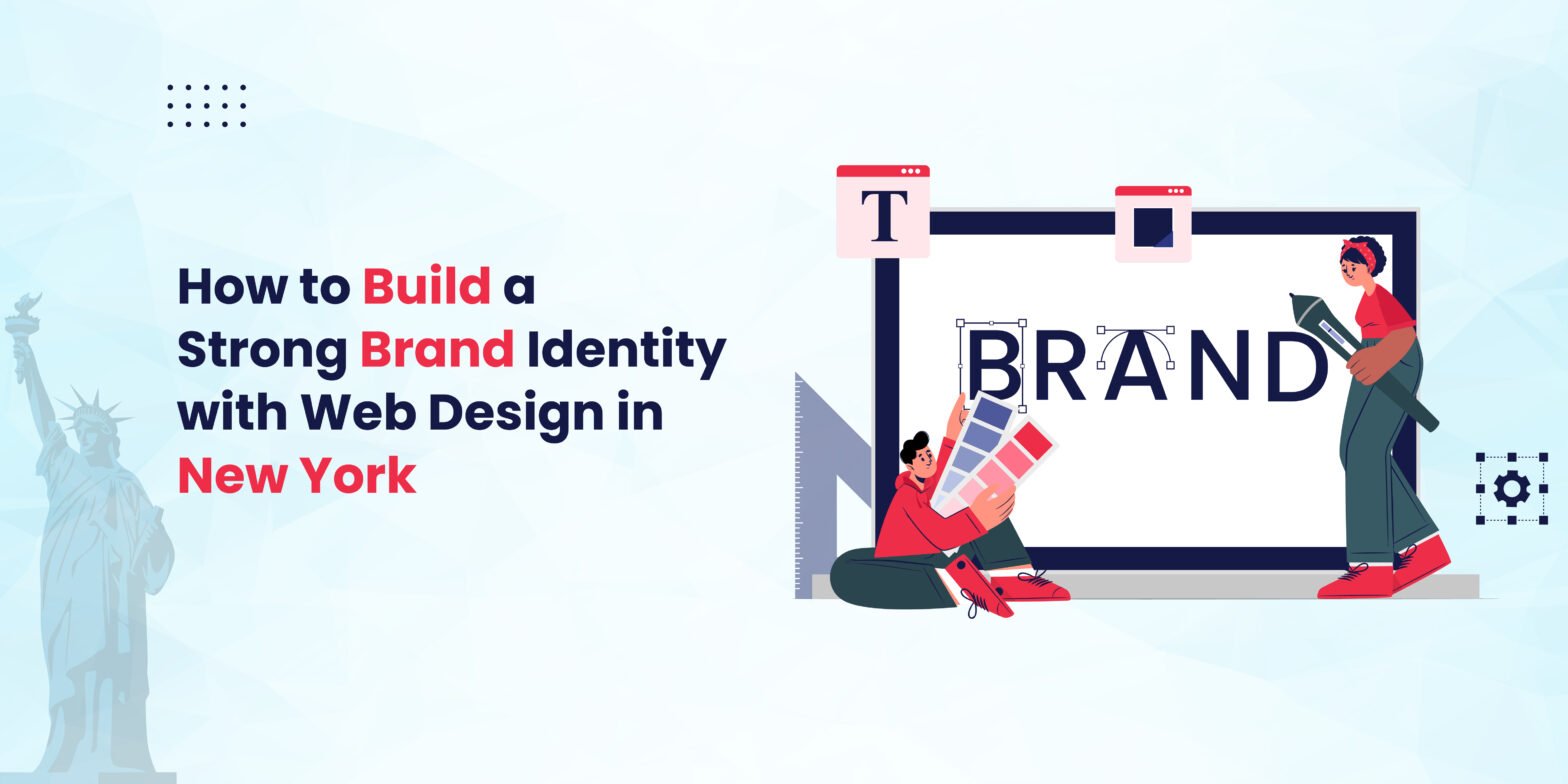 How to Build a Strong Brand Identity with Web Design in New York

T

BRAND